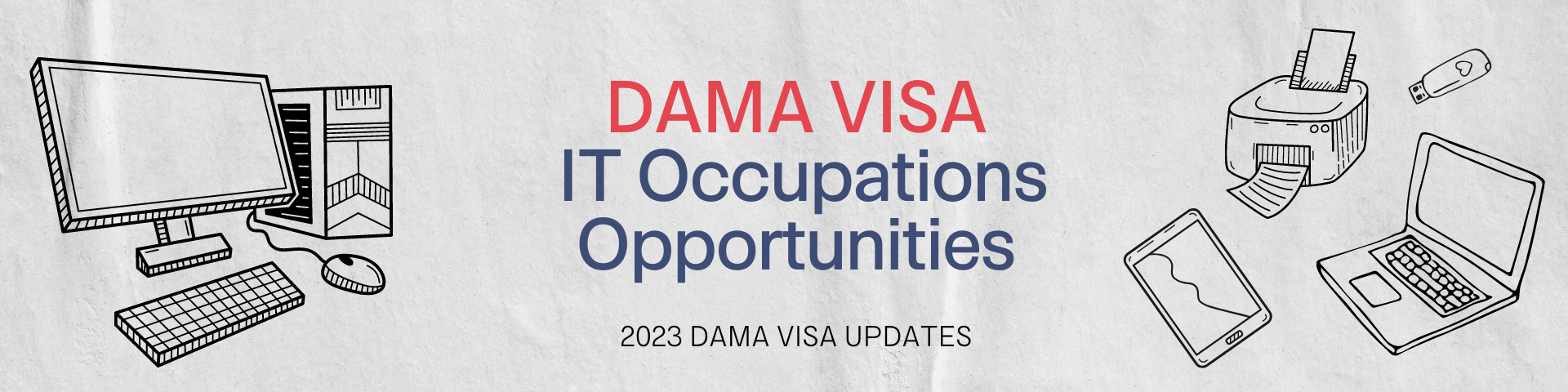 DAMA VISA
IT Occupations Opportunities

2023 DAMA VISA UPDATES